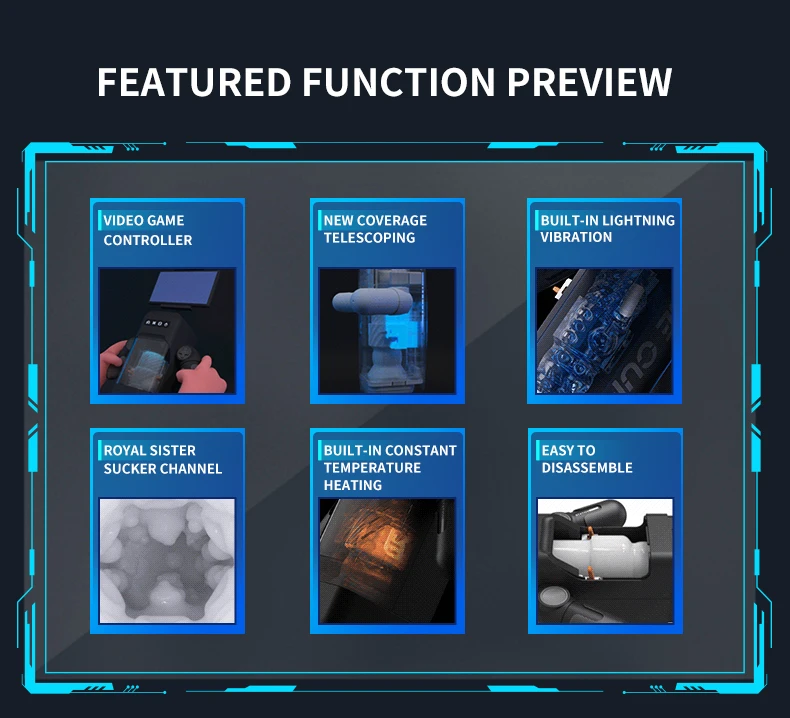 FEATURED FUNCTION PREVIEW

VIDEO GAME CONTROLLER

NEW COVERAGE TELESCOPING

BUILT-IN LIGHTNING VIBRATION

ROYAL SISTER SUCKER CHANNEL

BUILT-IN CONSTANT TEMPERATURE HEATING

EASY TO DISASSEMBLE